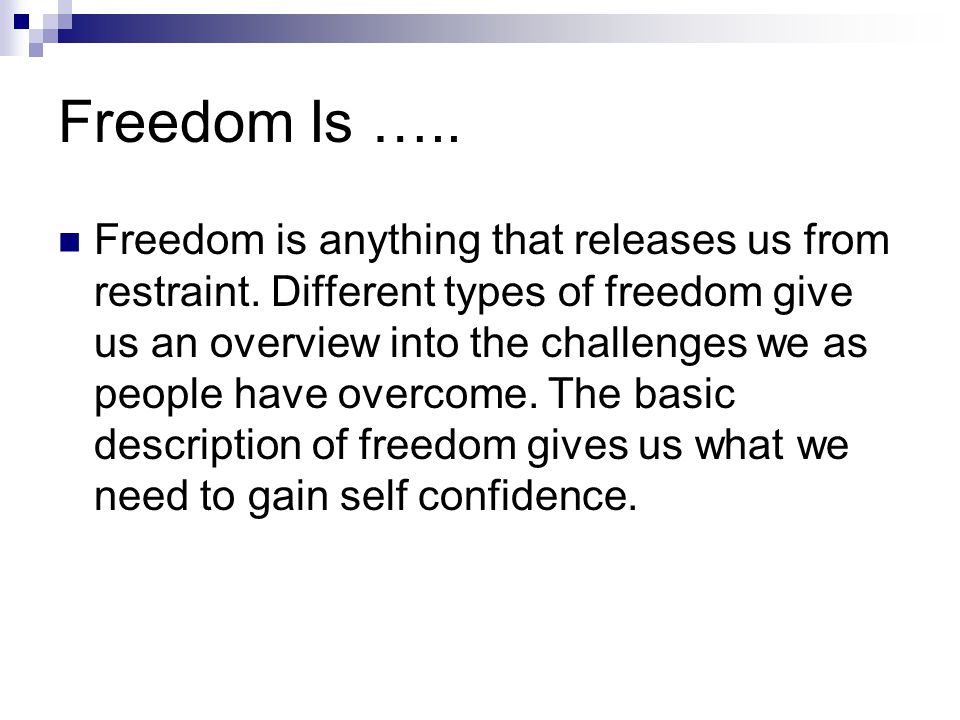 Freedom Is …..

Freedom is anything that releases us from restraint. Different types of freedom give us an overview into the challenges we as people have overcome. The basic description of freedom gives us what we need to gain self confidence.